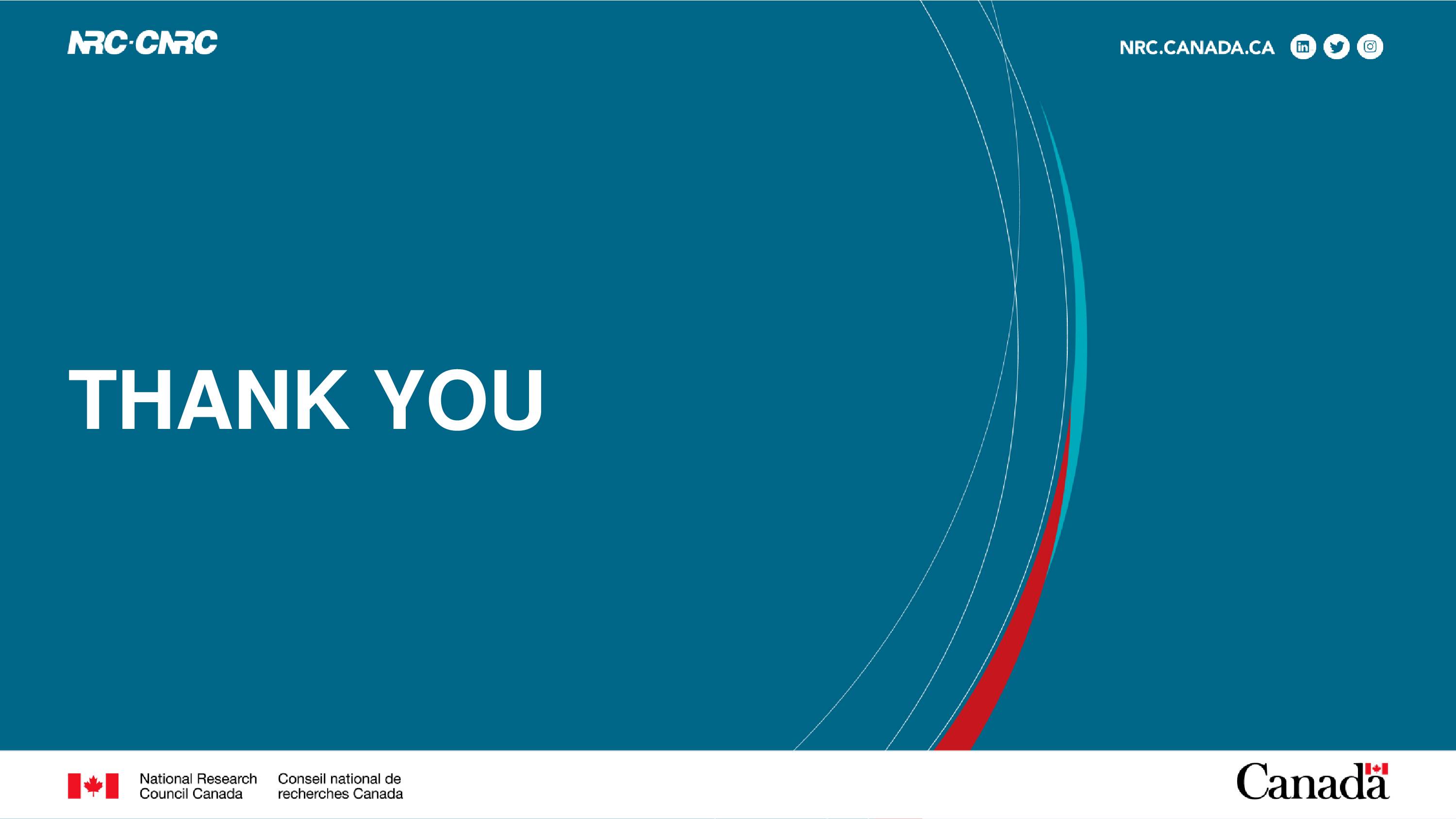 NRC·CNRC

NRC.CANADA.CA

THANK YOU

National Research Council Canada

Conseil national de recherches Canada

Canada